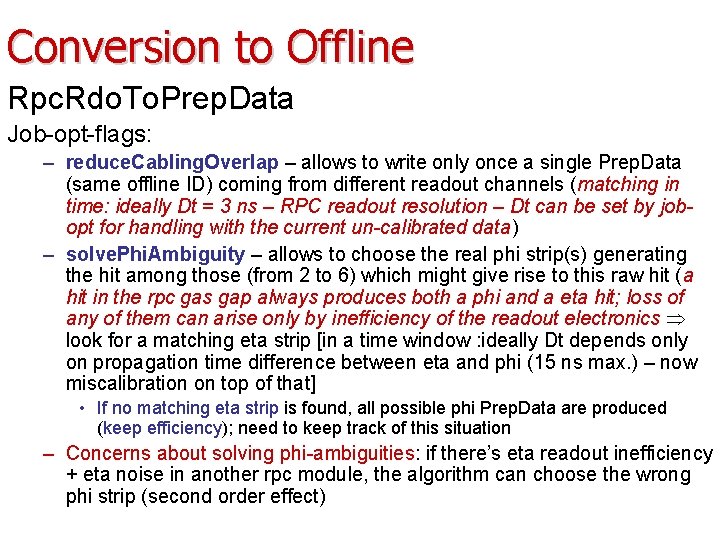 Conversion to Offline

RpcRdoToPrepData

Job-opt-flags:

– reduceCablingOverlap – allows to write only once a single PrepData (same offline ID) coming from different readout channels (matching in time: ideally Dt = 3 ns – RPC readout resolution – Dt can be set by job-opt for handling with the current un-calibrated data)

– solvePhiAmbiguity – allows to choose the real phi strip(s) generating the hit among those (from 2 to 6) which might give rise to this raw hit (a hit in the rpc gas gap always produces both a phi and a eta hit; loss of any of them can arise only by inefficiency of the readout electronics $\Rightarrow$ look for a matching eta strip [in a time window :ideally Dt depends only on propagation time difference between eta and phi (15 ns max.) – now miscalibration on top of that]

• If no matching eta strip is found, all possible phi PrepData are produced (keep efficiency); need to keep track of this situation

– Concerns about solving phi-ambiguities: if there's eta readout inefficiency + eta noise in another rpc module, the algorithm can choose the wrong phi strip (second order effect)